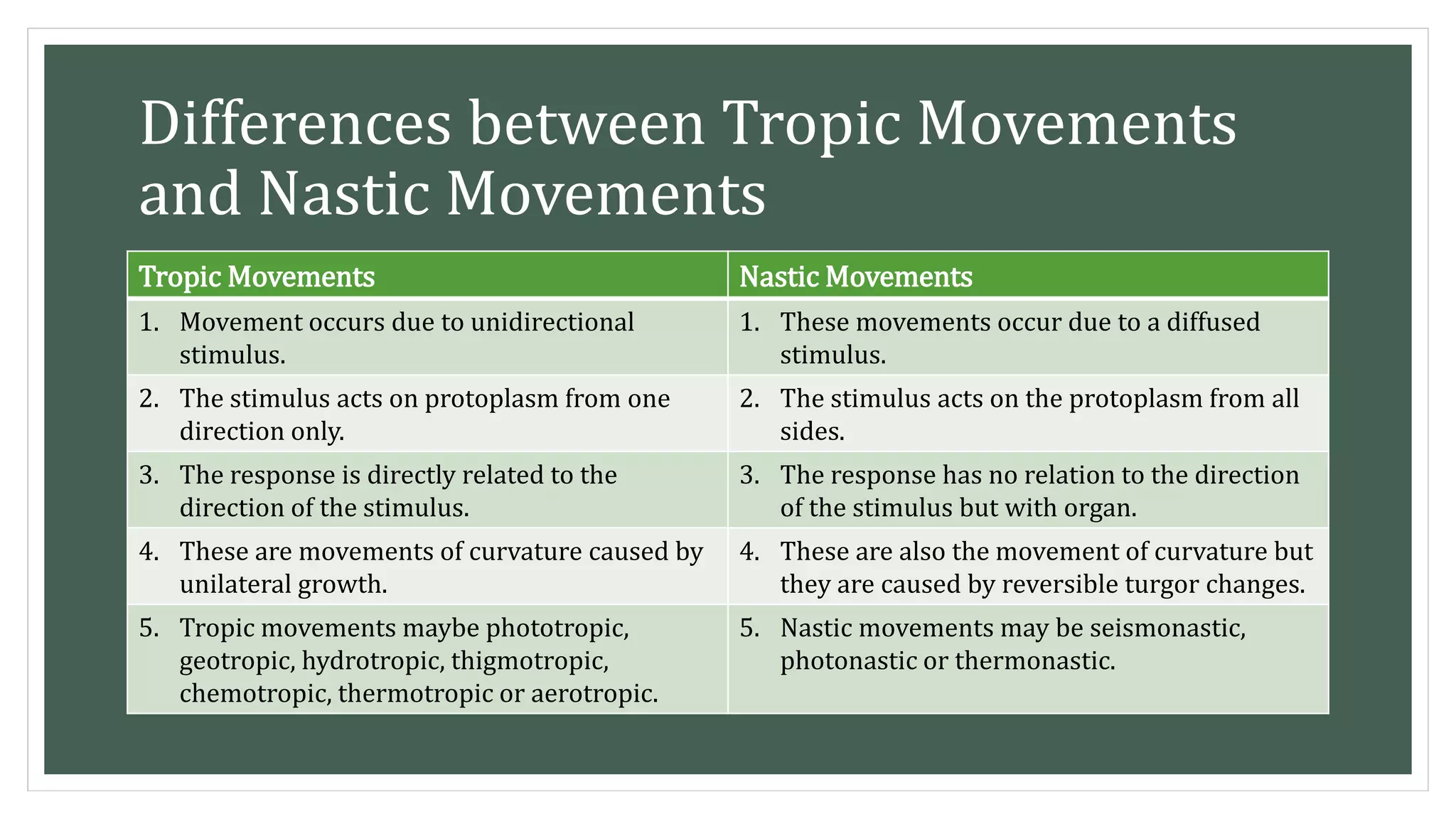 Differences between Tropic Movements and Nastic Movements

| Tropic Movements | Nastic Movements |
|---|---|
| 1. Movement occurs due to unidirectional stimulus. | 1. These movements occur due to a diffused stimulus. |
| 2. The stimulus acts on protoplasm from one direction only. | 2. The stimulus acts on the protoplasm from all sides. |
| 3. The response is directly related to the direction of the stimulus. | 3. The response has no relation to the direction of the stimulus but with organ. |
| 4. These are movements of curvature caused by unilateral growth. | 4. These are also the movement of curvature but they are caused by reversible turgor changes. |
| 5. Tropic movements maybe phototropic, geotropic, hydrotropic, thigmotropic, chemotropic, thermotropic or aerotropic. | 5. Nastic movements may be seismonastic, photonastic or thermonastic. |